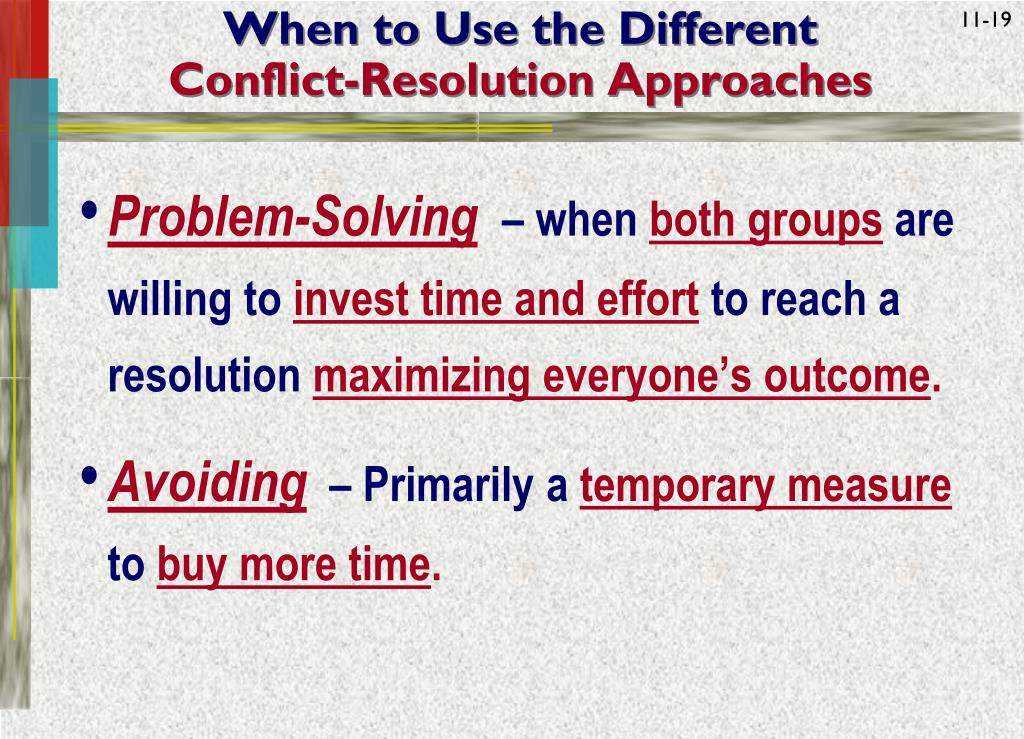 When to Use the Different Conflict-Resolution Approaches

11-19

• Problem-Solving – when both groups are willing to invest time and effort to reach a resolution maximizing everyone's outcome.

• Avoiding – Primarily a temporary measure to buy more time.